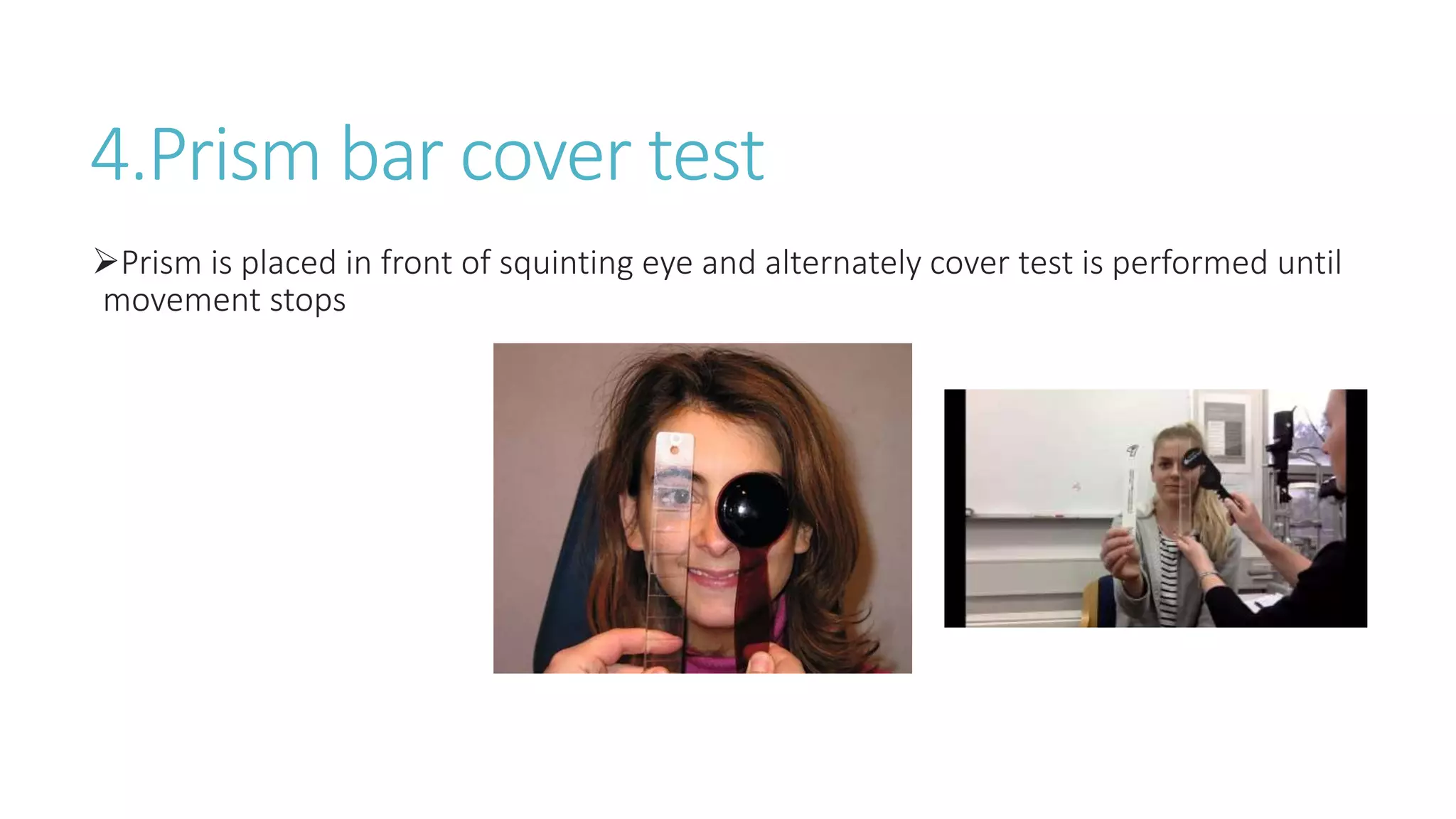 4.Prism bar cover test

➢Prism is placed in front of squinting eye and alternately cover test is performed until movement stops